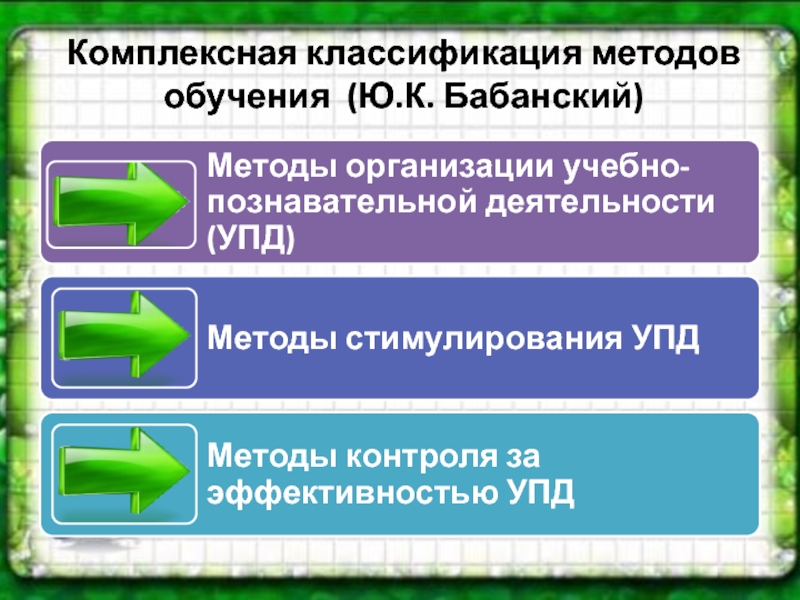 Комплексная классификация методов обучения (Ю.К. Бабанский)

Методы организации учебно-познавательной деятельности (УПД)

Методы стимулирования УПД

Методы контроля за эффективностью УПД